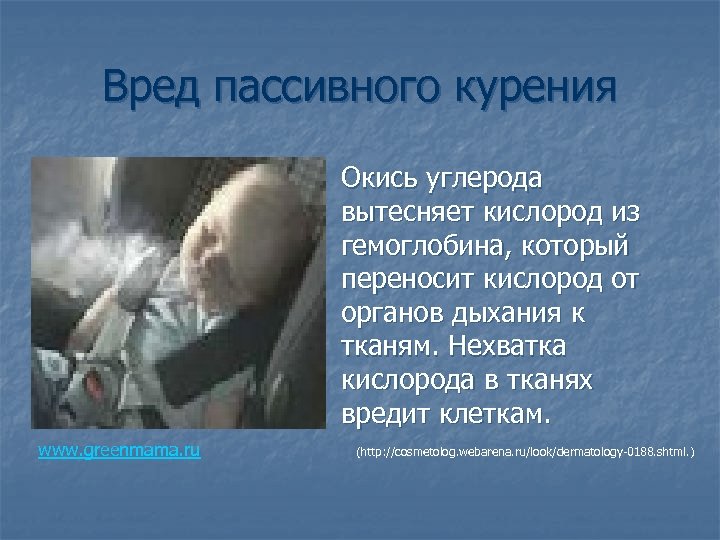 Вред пассивного курения

Окись углерода вытесняет кислород из гемоглобина, который переносит кислород от органов дыхания к тканям. Нехватка кислорода в тканях вредит клеткам.

www.greenmama.ru

(http://cosmetolog.webarena.ru/look/dermatology-0188.shtml.)